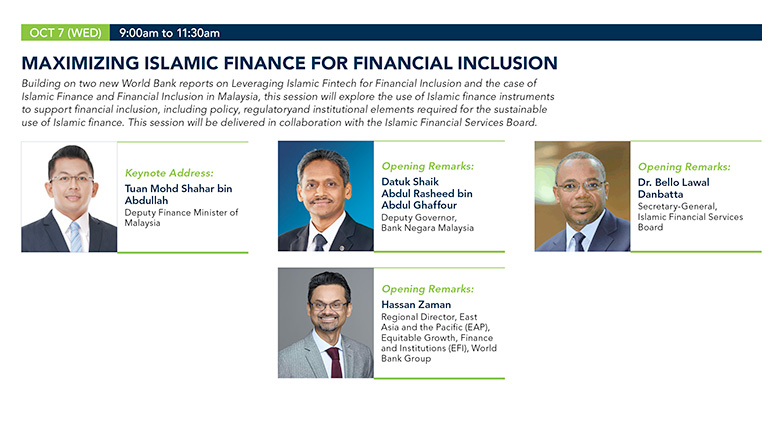 OCT 7 (WED) 9:00am to 11:30am

MAXIMIZING ISLAMIC FINANCE FOR FINANCIAL INCLUSION

Building on two new World Bank reports on Leveraging Islamic Fintech for Financial Inclusion and the case of Islamic Finance and Financial Inclusion in Malaysia, this session will explore the use of Islamic finance instruments to support financial inclusion, including policy, regulatoryand institutional elements required for the sustainable use of Islamic finance. This session will be delivered in collaboration with the Islamic Financial Services Board.

Keynote Address:
Tuan Mohd Shahar bin Abdullah
Deputy Finance Minister of Malaysia

Opening Remarks:
Datuk Shaik Abdul Rasheed bin Abdul Ghaffour
Deputy Governor, Bank Negara Malaysia

Opening Remarks:
Dr. Bello Lawal Danbatta
Secretary-General, Islamic Financial Services Board

Opening Remarks:
Hassan Zaman
Regional Director, East Asia and the Pacific (EAP), Equitable Growth, Finance and Institutions (EFI), World Bank Group